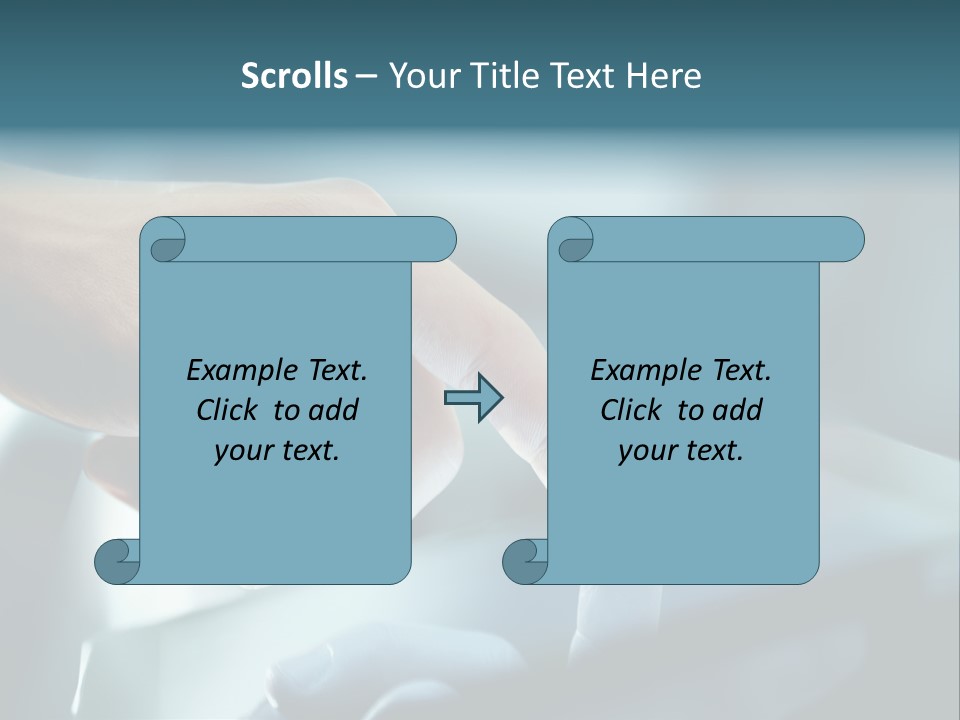 Scrolls – Your Title Text Here

Example Text. Click to add your text.

Example Text. Click to add your text.